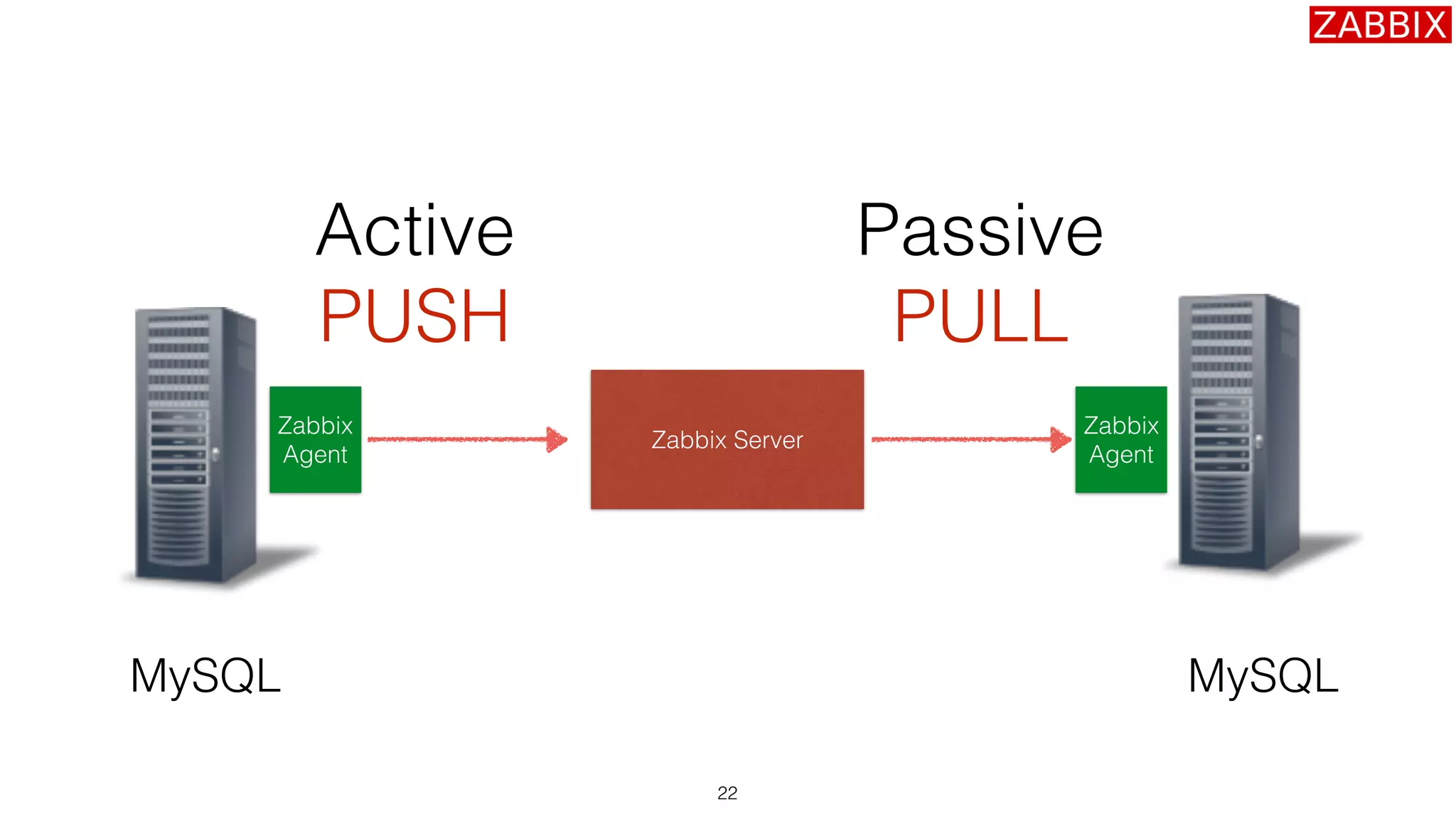 ZABBIX

Active
PUSH

Passive
PULL

Zabbix Agent

Zabbix Server

Zabbix Agent

MySQL

MySQL

22